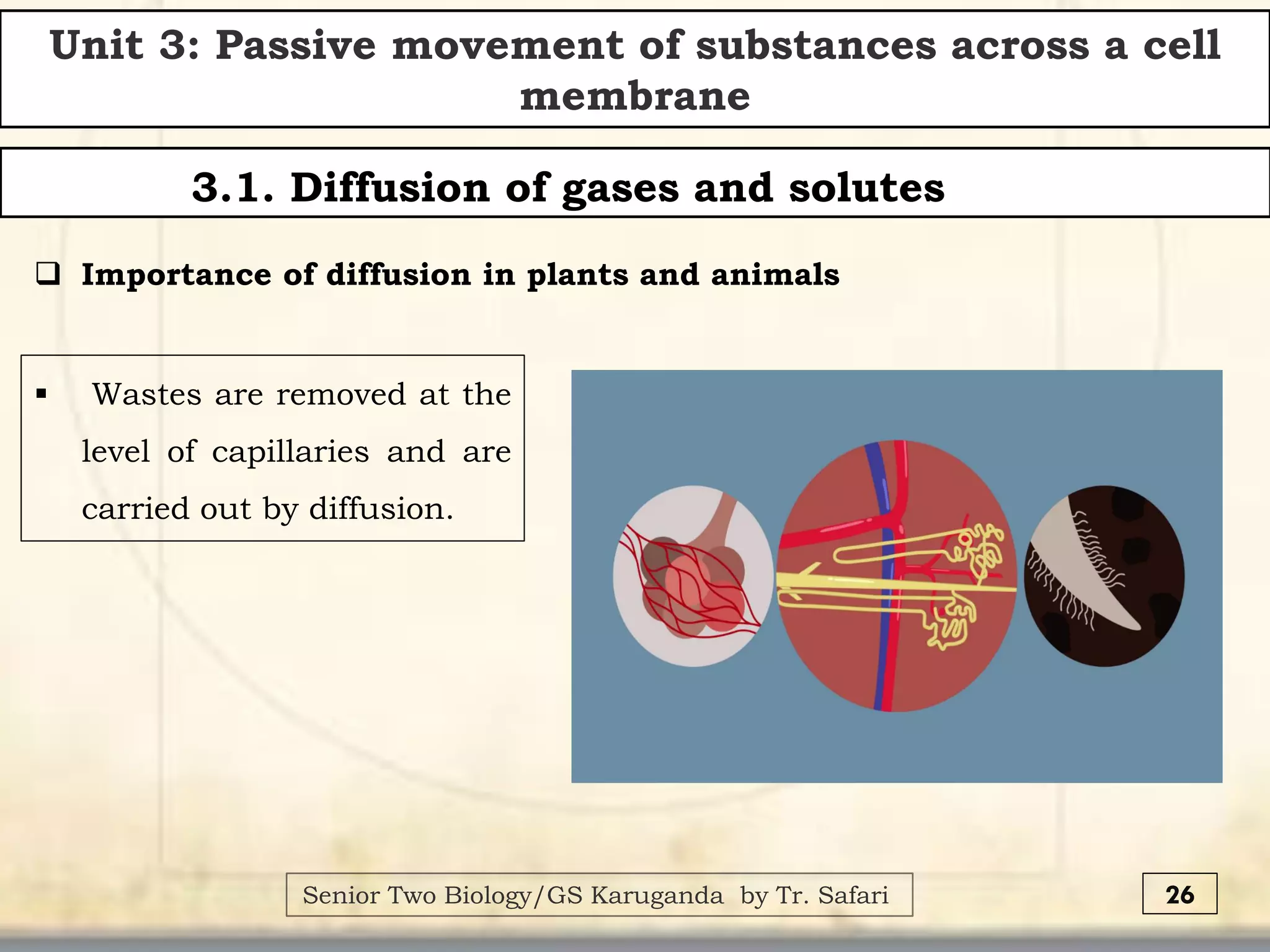 Unit 3: Passive movement of substances across a cell membrane

3.1. Diffusion of gases and solutes

❑ Importance of diffusion in plants and animals

▪ Wastes are removed at the level of capillaries and are carried out by diffusion.

Senior Two Biology/GS Karuganda by Tr. Safari

26